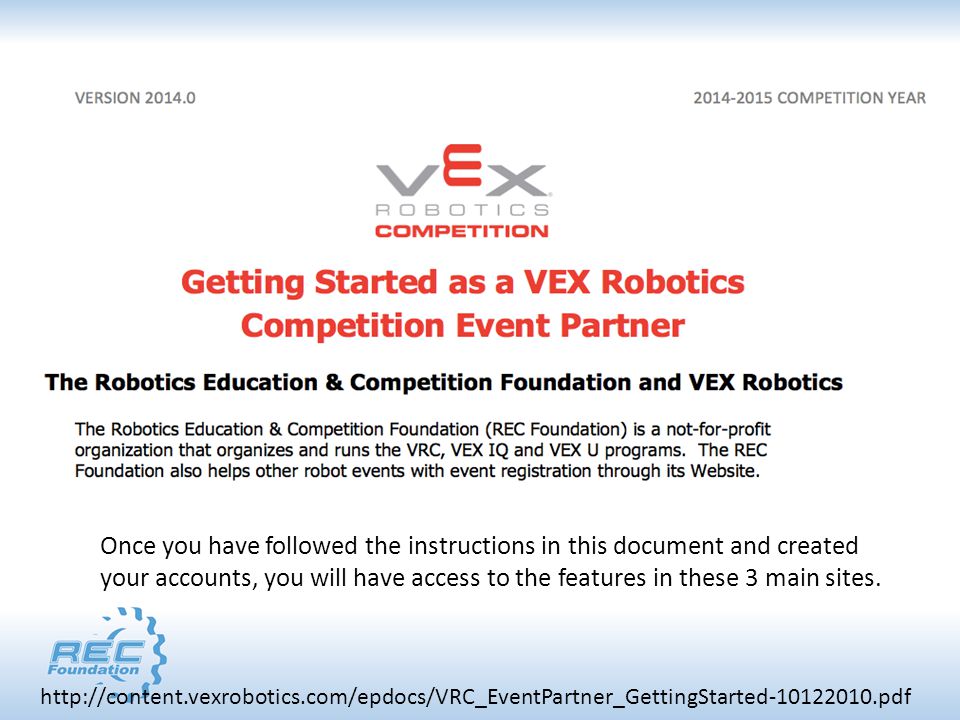 VERSION 2014.0

2014-2015 COMPETITION YEAR

VEX ROBOTICS COMPETITION

Getting Started as a VEX Robotics Competition Event Partner

The Robotics Education & Competition Foundation and VEX Robotics

The Robotics Education & Competition Foundation (REC Foundation) is a not-for-profit organization that organizes and runs the VRC, VEX IQ and VEX U programs. The REC Foundation also helps other robot events with event registration through its Website.

Once you have followed the instructions in this document and created your accounts, you will have access to the features in these 3 main sites.

REC Foundation

http://content.vexrobotics.com/epdocs/VRC_EventPartner_GettingStarted-10122010.pdf